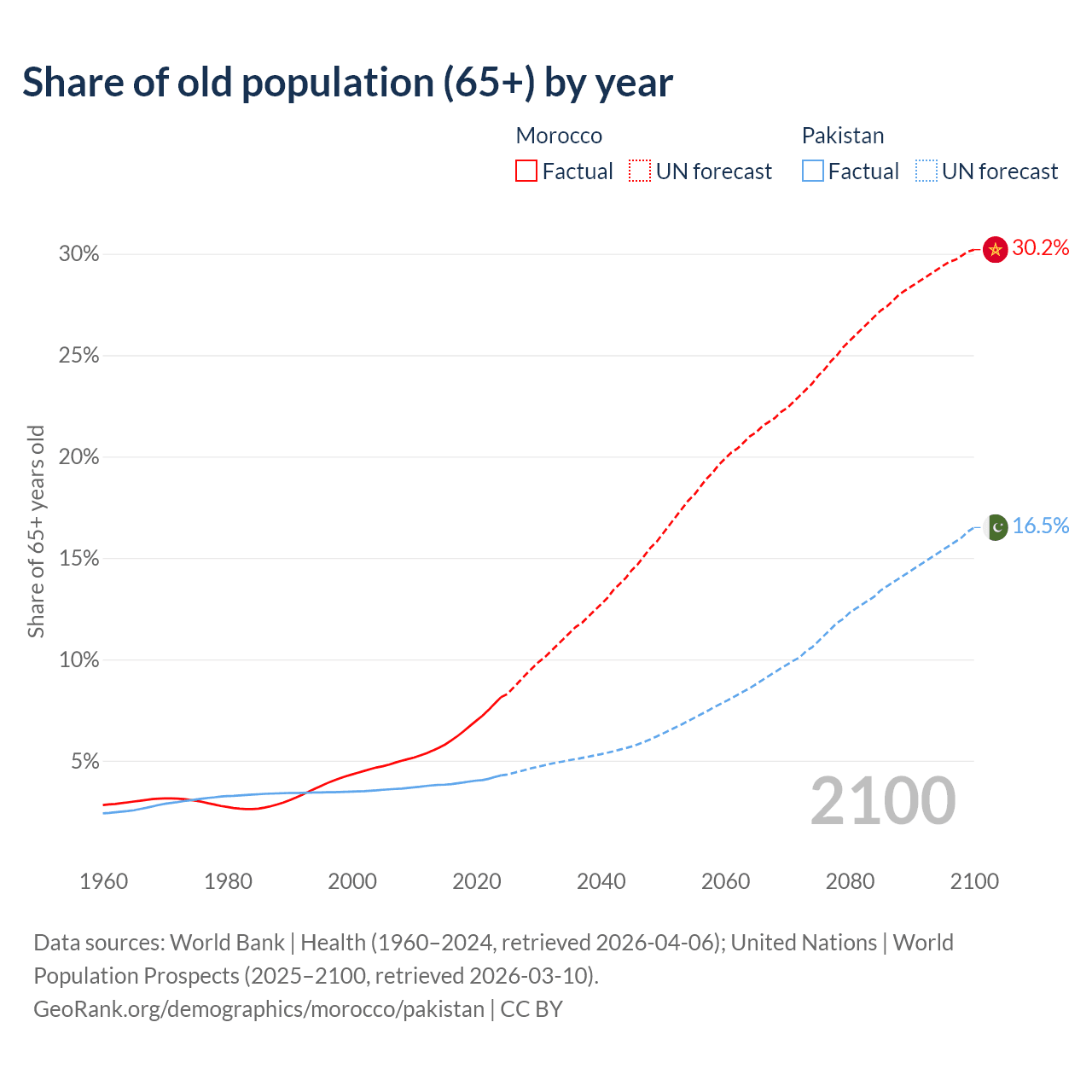 Share of old population (65+) by year

Morocco
Factual UN forecast

Pakistan
Factual UN forecast

Share of 65+ years old

30%
25%
20%
15%
10%
5%

30.2%
16.5%

2100

1960 1980 2000 2020 2040 2060 2080 2100

Data sources: World Bank | Health (1960–2024, retrieved 2026-04-06); United Nations | World Population Prospects (2025–2100, retrieved 2026-03-10).
GeoRank.org/demographics/morocco/pakistan | CC BY